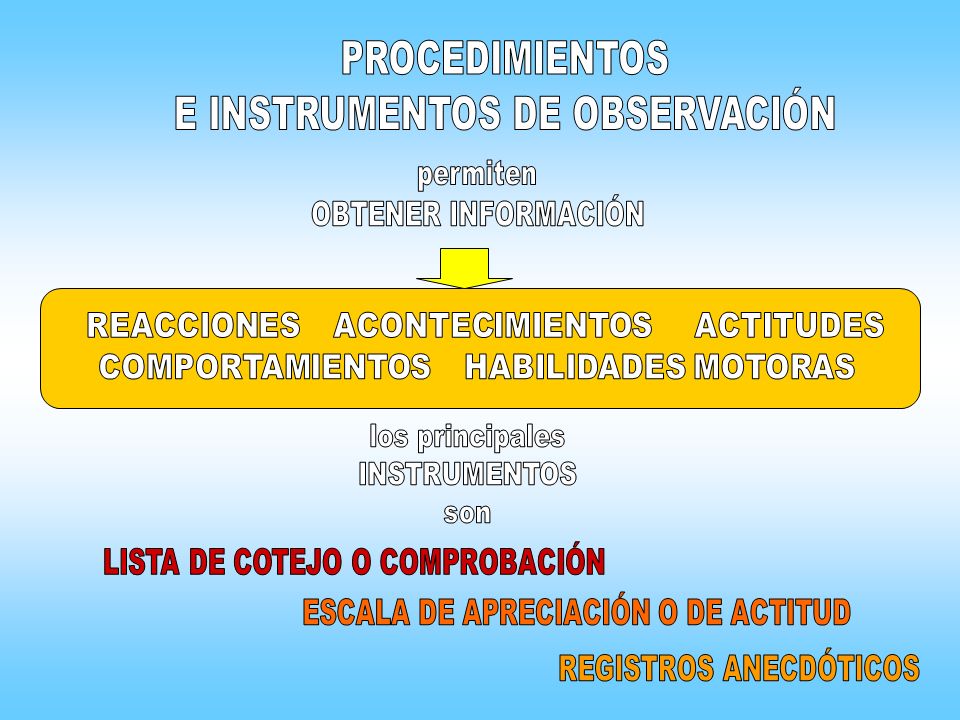 PROCEDIMIENTOS
E INSTRUMENTOS DE OBSERVACIÓN

permiten
OBTENER INFORMACIÓN

REACCIONES ACONTECIMIENTOS ACTITUDES
COMPORTAMIENTOS HABILIDADES MOTORAS

los principales
INSTRUMENTOS
son

LISTA DE COTEJO O COMPROBACIÓN

ESCALA DE APRECIACIÓN O DE ACTITUD

REGISTROS ANECDÓTICOS